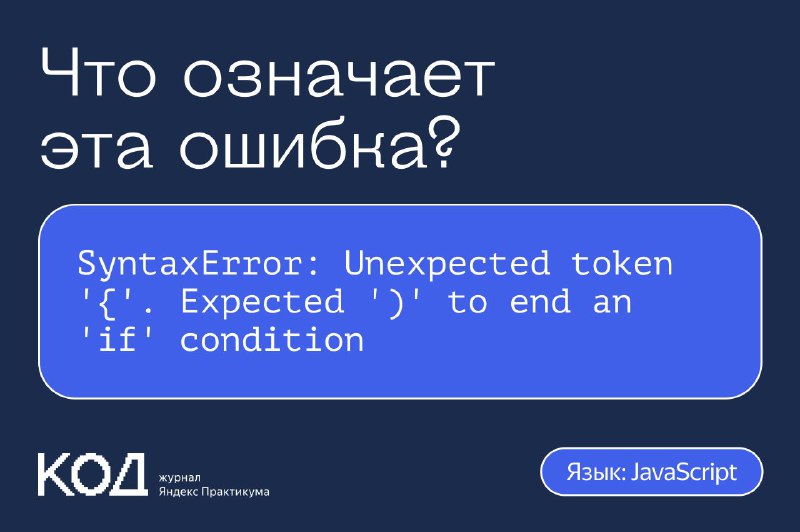 Что означает эта ошибка?

SyntaxError: Unexpected token '{'. Expected ')' to end an 'if' condition

КОД журнал Яндекс Практикума

Язык: JavaScript